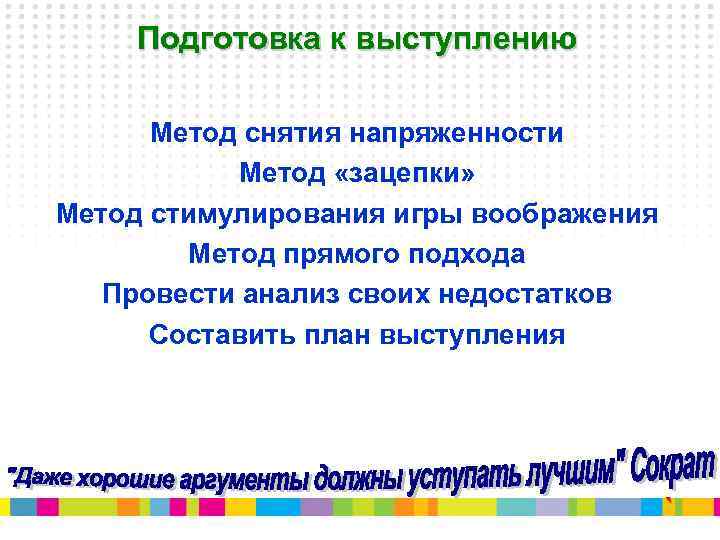 Подготовка к выступлению

Метод снятия напряженности
Метод «зацепки»
Метод стимулирования игры воображения
Метод прямого подхода
Провести анализ своих недостатков
Составить план выступления

"Даже хорошие аргументы должны уступать лучшим" Сократ